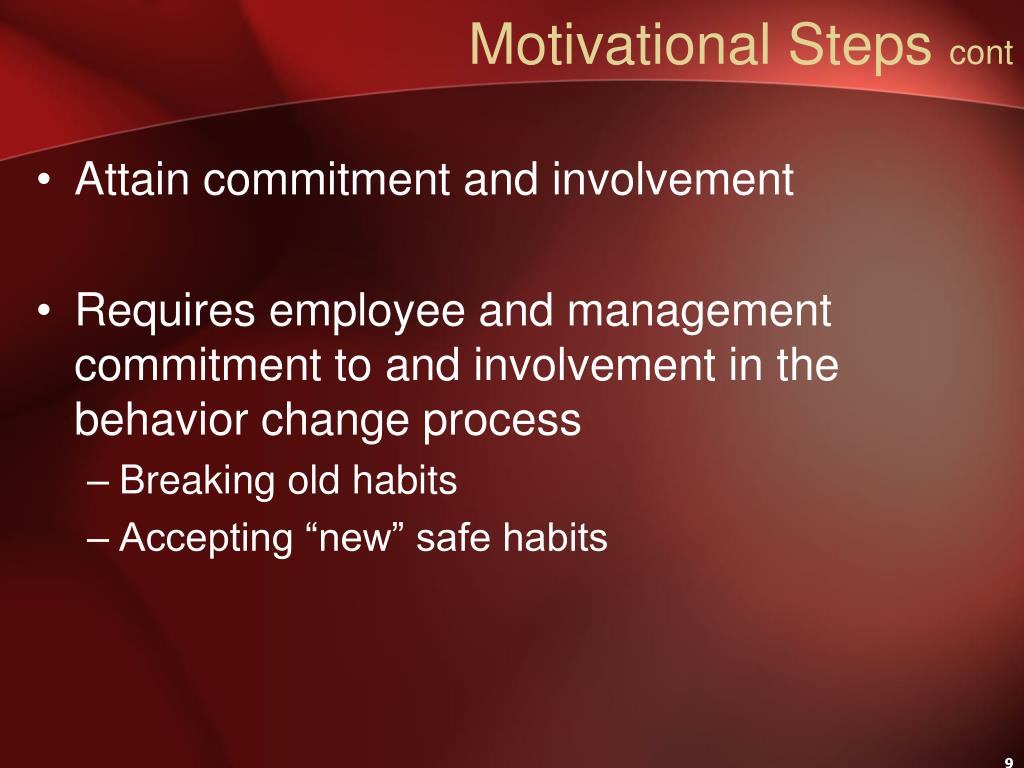 Motivational Steps cont

• Attain commitment and involvement

• Requires employee and management commitment to and involvement in the behavior change process
– Breaking old habits
– Accepting “new” safe habits

9